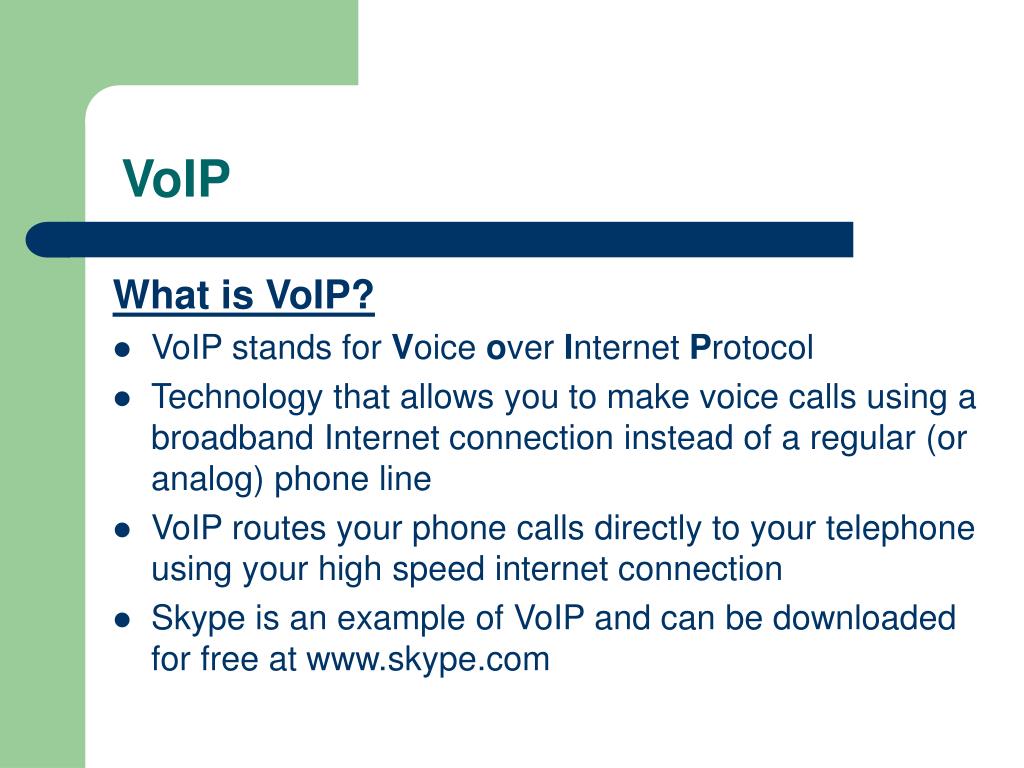 VoIP

What is VoIP?

- VoIP stands for Voice over Internet Protocol
- Technology that allows you to make voice calls using a broadband Internet connection instead of a regular (or analog) phone line
- VoIP routes your phone calls directly to your telephone using your high speed internet connection
- Skype is an example of VoIP and can be downloaded for free at www.skype.com